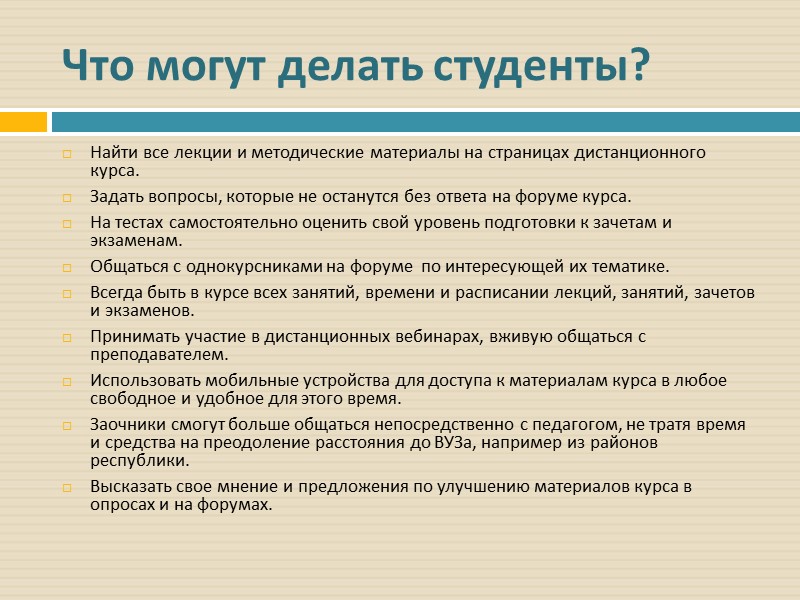 Что могут делать студенты?

Найти все лекции и методические материалы на страницах дистанционного курса.

Задать вопросы, которые не останутся без ответа на форуме курса.

На тестах самостоятельно оценить свой уровень подготовки к зачетам и экзаменам.

Общаться с однокурсниками на форуме по интересующей их тематике.

Всегда быть в курсе всех занятий, времени и расписании лекций, занятий, зачетов и экзаменов.

Принимать участие в дистанционных вебинарах, вживую общаться с преподавателем.

Использовать мобильные устройства для доступа к материалам курса в любое свободное и удобное для этого время.

Заочники смогут больше общаться непосредственно с педагогом, не тратя время и средства на преодоление расстояния до ВУЗа, например из районов республики.

Высказать свое мнение и предложения по улучшению материалов курса в опросах и на форумах.